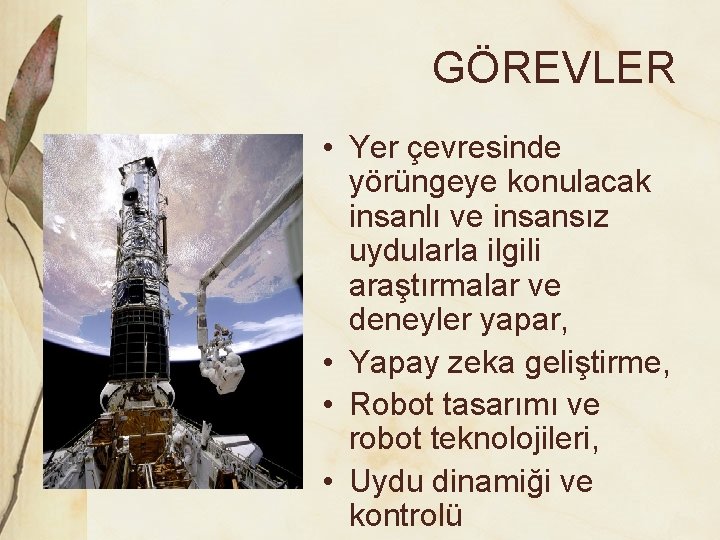 GÖREVLER

• Yer çevresinde yörüngeye konulacak insanlı ve insansız uydularla ilgili araştırmalar ve deneyler yapar,
• Yapay zeka geliştirme,
• Robot tasarımı ve robot teknolojileri,
• Uydu dinamiği ve kontrolü